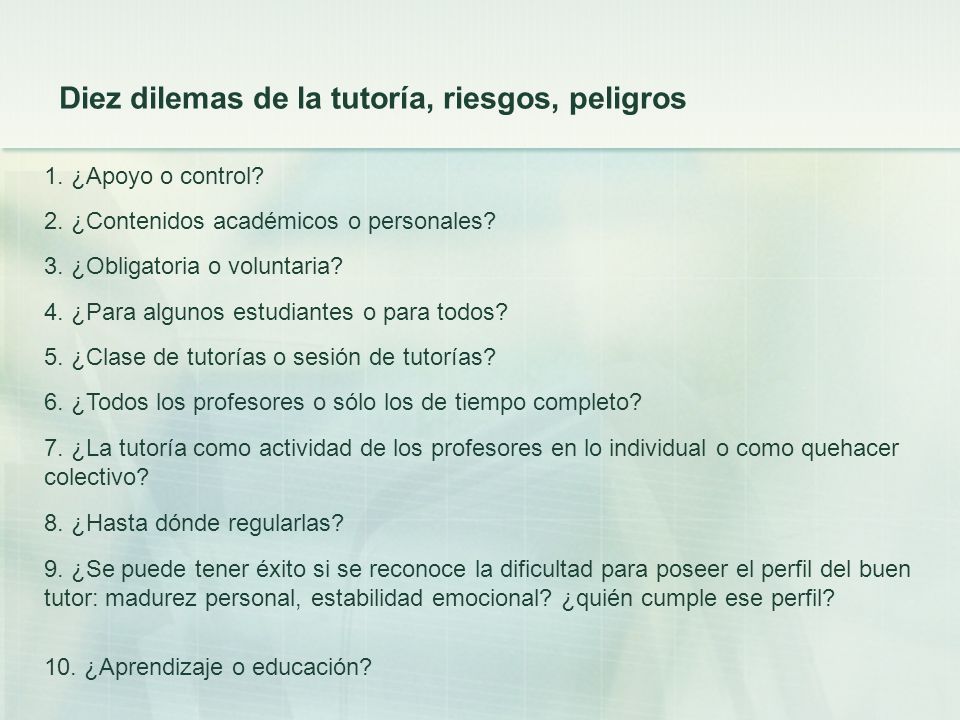 Diez dilemas de la tutoría, riesgos, peligros

1. ¿Apoyo o control?

2. ¿Contenidos académicos o personales?

3. ¿Obligatoria o voluntaria?

4. ¿Para algunos estudiantes o para todos?

5. ¿Clase de tutorías o sesión de tutorías?

6. ¿Todos los profesores o sólo los de tiempo completo?

7. ¿La tutoría como actividad de los profesores en lo individual o como quehacer colectivo?

8. ¿Hasta dónde regularlas?

9. ¿Se puede tener éxito si se reconoce la dificultad para poseer el perfil del buen tutor: madurez personal, estabilidad emocional? ¿quién cumple ese perfil?

10. ¿Aprendizaje o educación?